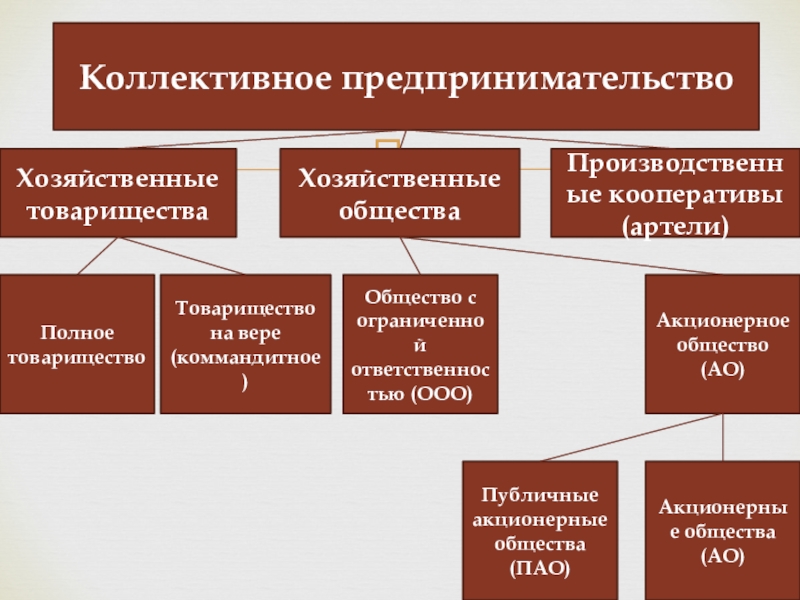 Коллективное предпринимательство

Хозяйственные товарищества

Хозяйственные общества

Производственные кооперативы (артели)

Полное товарищество

Товарищество на вере (коммандитное)

Общество с ограниченной ответственностью (ООО)

Акционерное общество (АО)

Публичные акционерные общества (ПАО)

Акционерные общества (АО)